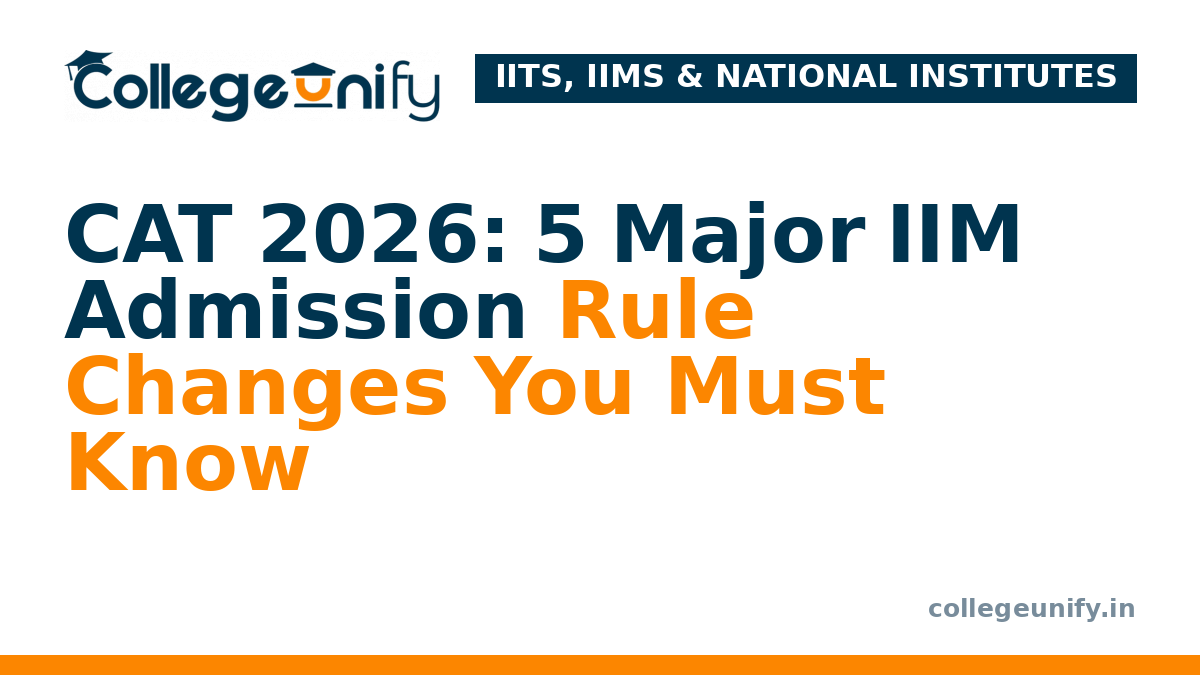 Collegeunify

IITS, IIMS & NATIONAL INSTITUTES

CAT 2026: 5 Major IIM Admission Rule Changes You Must Know

collegeunify.in